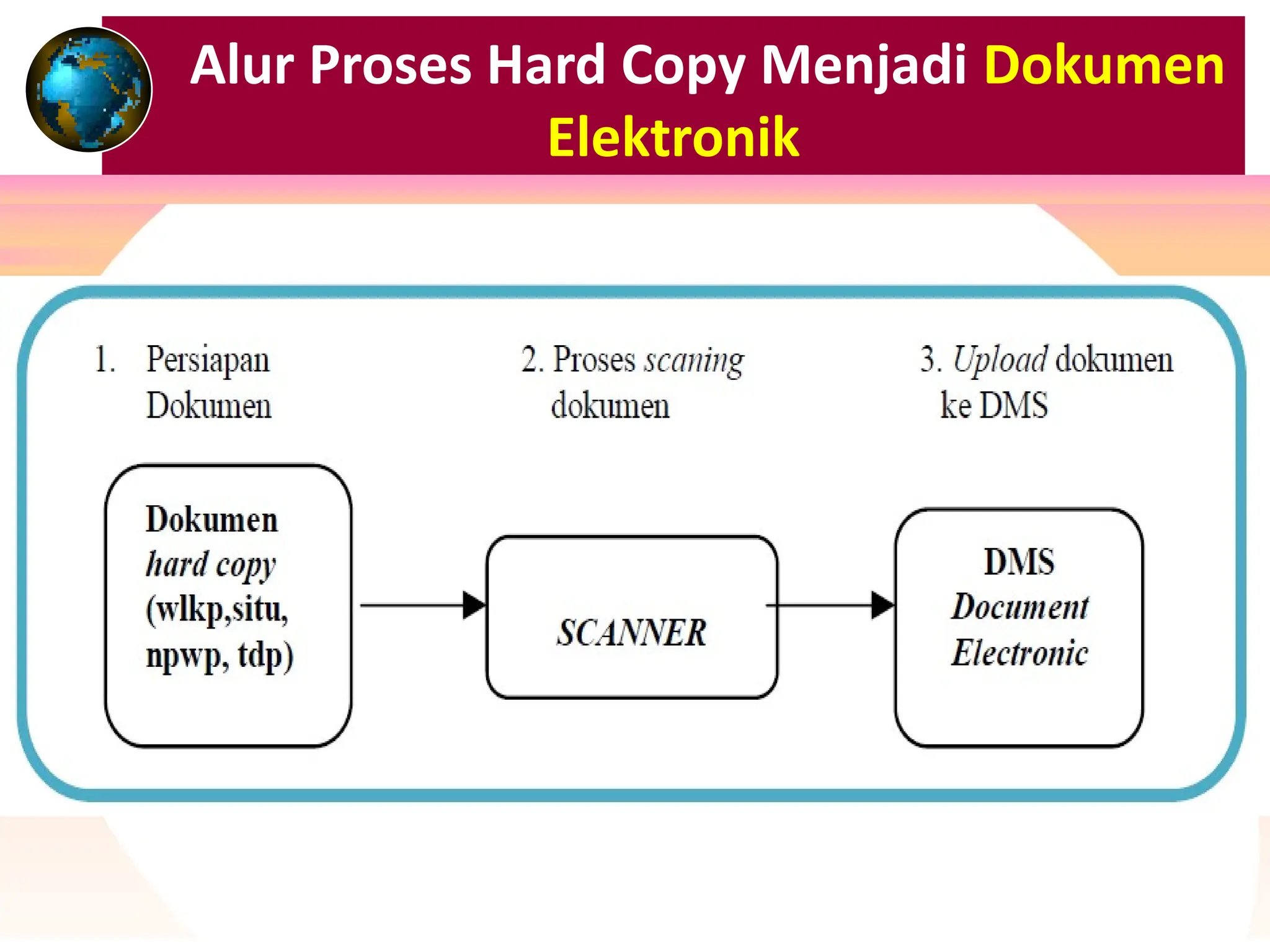 Alur Proses Hard Copy Menjadi Dokumen Elektronik

1. Persiapan Dokumen

2. Proses scaning dokumen

3. Upload dokumen ke DMS

Dokumen hard copy (wlkp,situ, npwp, tdp)

SCANNER

DMS Document Electronic